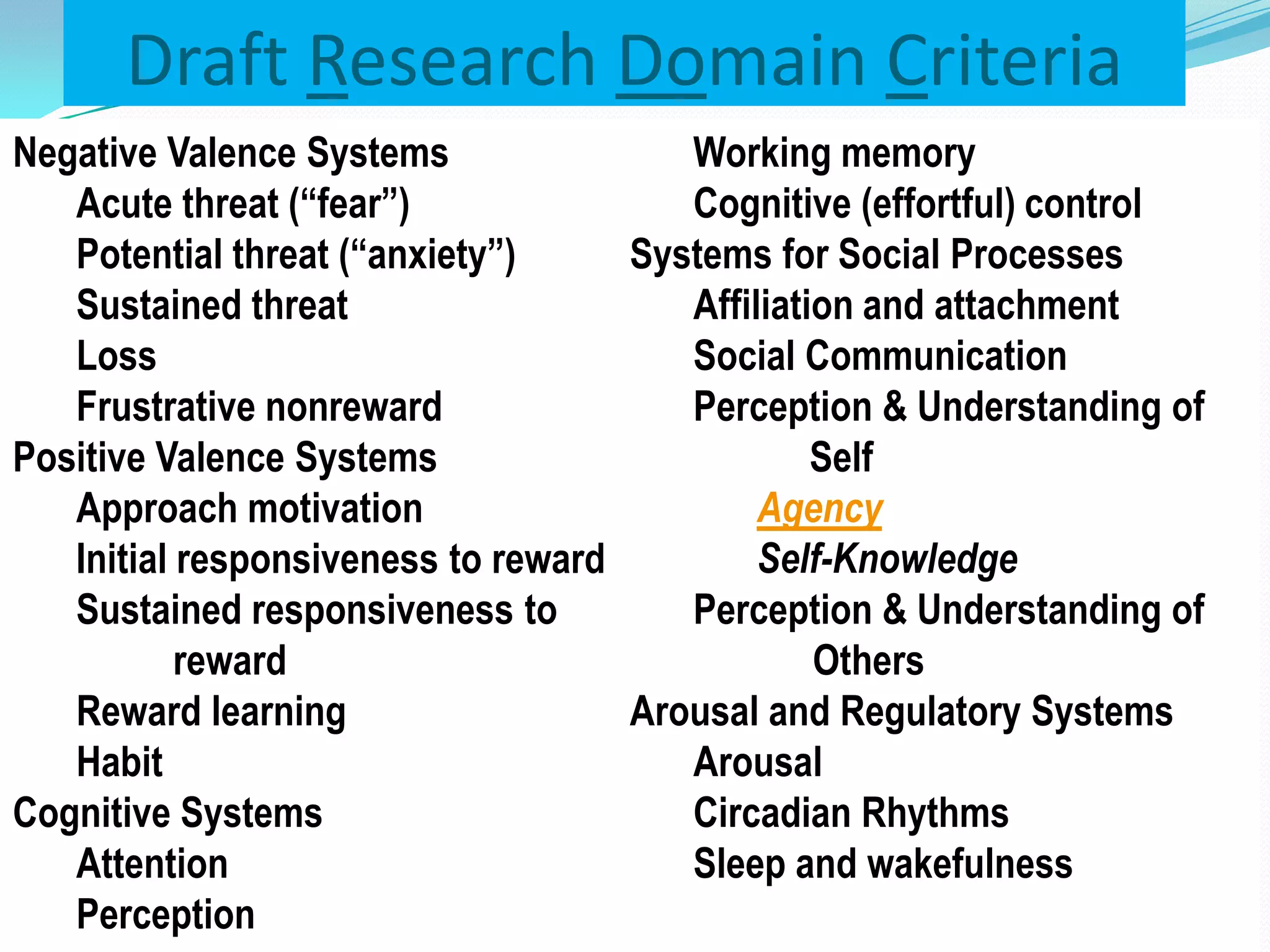 Draft Research Domain Criteria

Negative Valence Systems
Acute threat (“fear”)
Potential threat (“anxiety”)
Sustained threat
Loss
Frustrative nonreward
Positive Valence Systems
Approach motivation
Initial responsiveness to reward
Sustained responsiveness to reward
Reward learning
Habit
Cognitive Systems
Attention
Perception

Working memory
Cognitive (effortful) control
Systems for Social Processes
Affiliation and attachment
Social Communication
Perception & Understanding of Self
Agency
Self-Knowledge
Perception & Understanding of Others
Arousal and Regulatory Systems
Arousal
Circadian Rhythms
Sleep and wakefulness